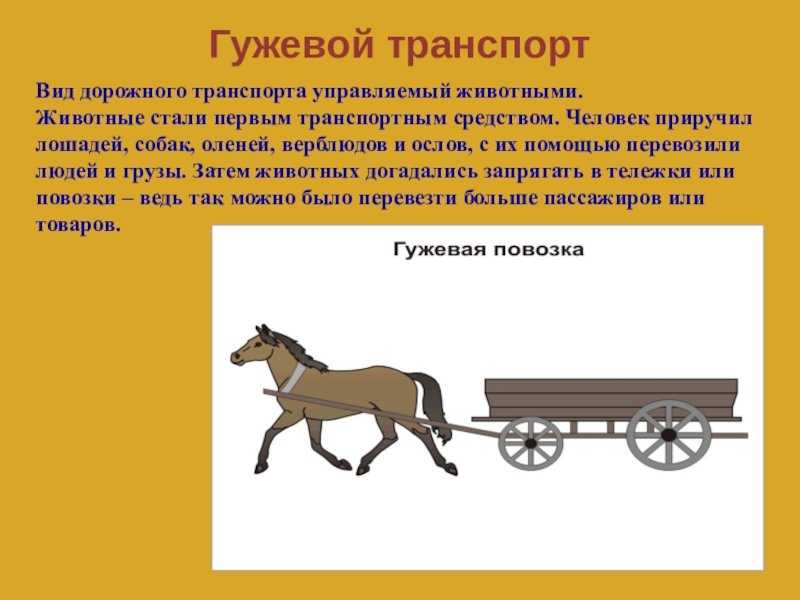 Гужевой транспорт

Вид дорожного транспорта управляемый животными.
Животные стали первым транспортным средством. Человек приручил лошадей, собак, оленей, верблюдов и ослов, с их помощью перевозили людей и грузы. Затем животных догадались запрягать в тележки или повозки – ведь так можно было перевезти больше пассажиров или товаров.

Гужевая повозка